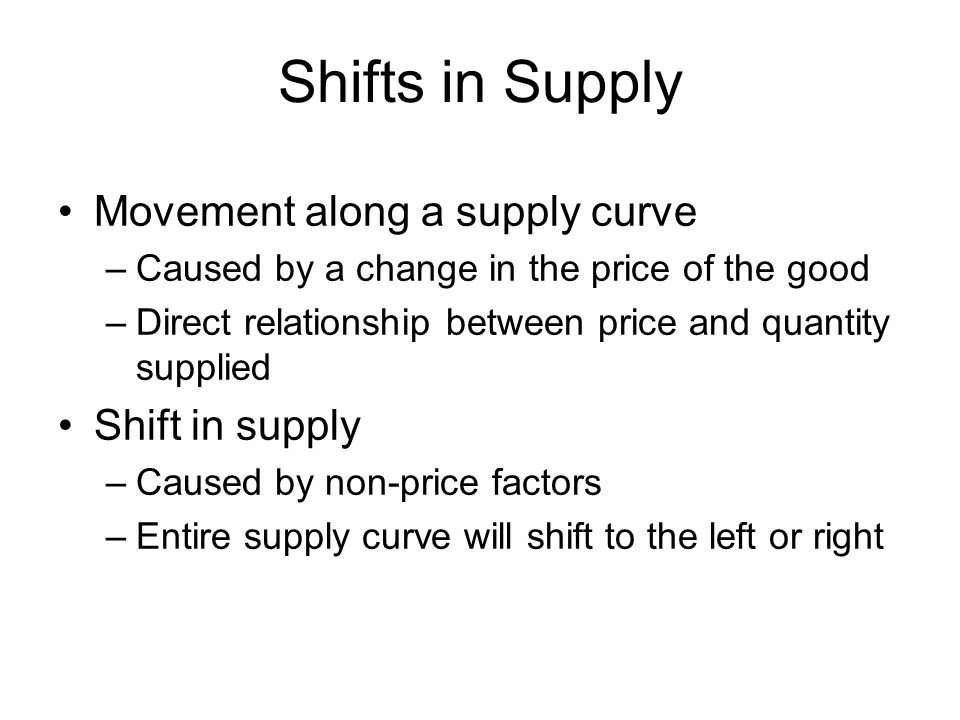 Shifts in Supply

• Movement along a supply curve
– Caused by a change in the price of the good
– Direct relationship between price and quantity supplied

• Shift in supply
– Caused by non-price factors
– Entire supply curve will shift to the left or right